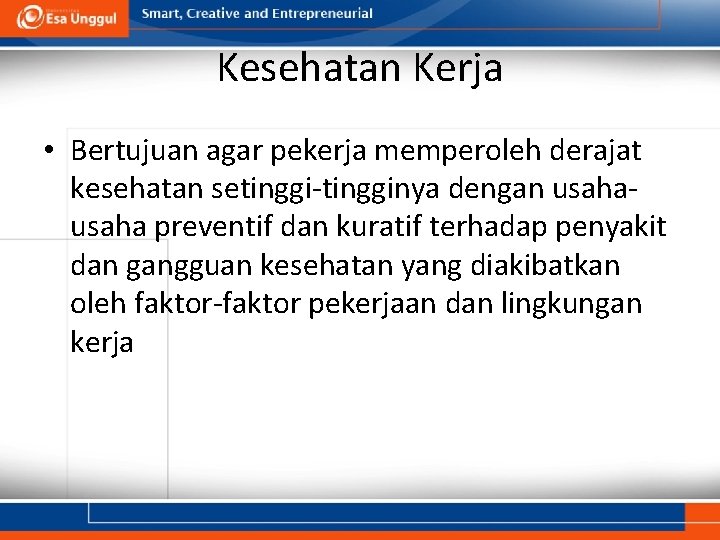 Esa Unggul

Smart, Creative and Entrepreneurial

Kesehatan Kerja

• Bertujuan agar pekerja memperoleh derajat kesehatan setinggi-tingginya dengan usaha-usaha preventif dan kuratif terhadap penyakit dan gangguan kesehatan yang diakibatkan oleh faktor-faktor pekerjaan dan lingkungan kerja